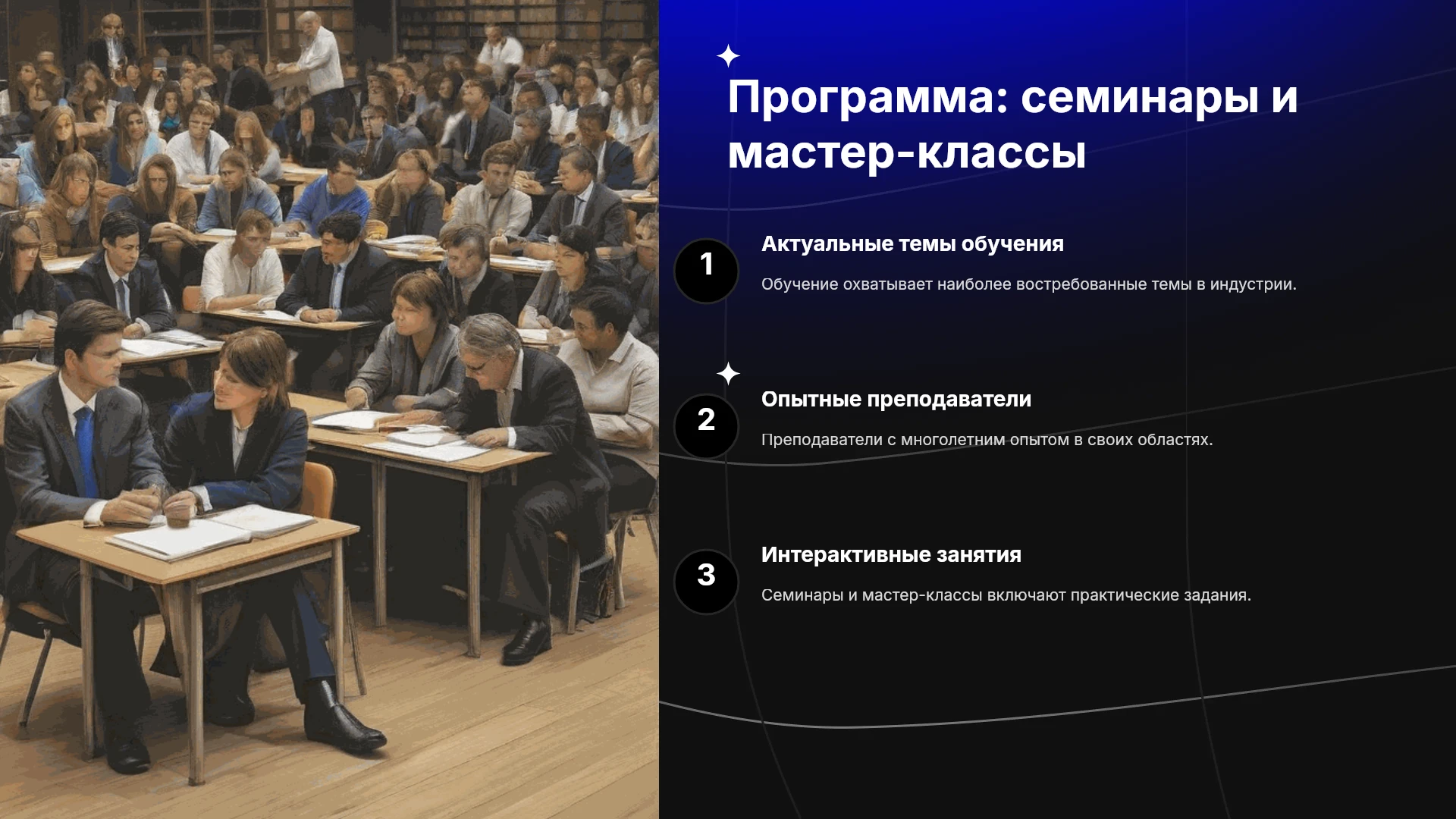 Программа: семинары и мастер-классы

1

Актуальные темы обучения

Обучение охватывает наиболее востребованные темы в индустрии.

2

Опытные преподаватели

Преподаватели с многолетним опытом в своих областях.

3

Интерактивные занятия

Семинары и мастер-классы включают практические задания.